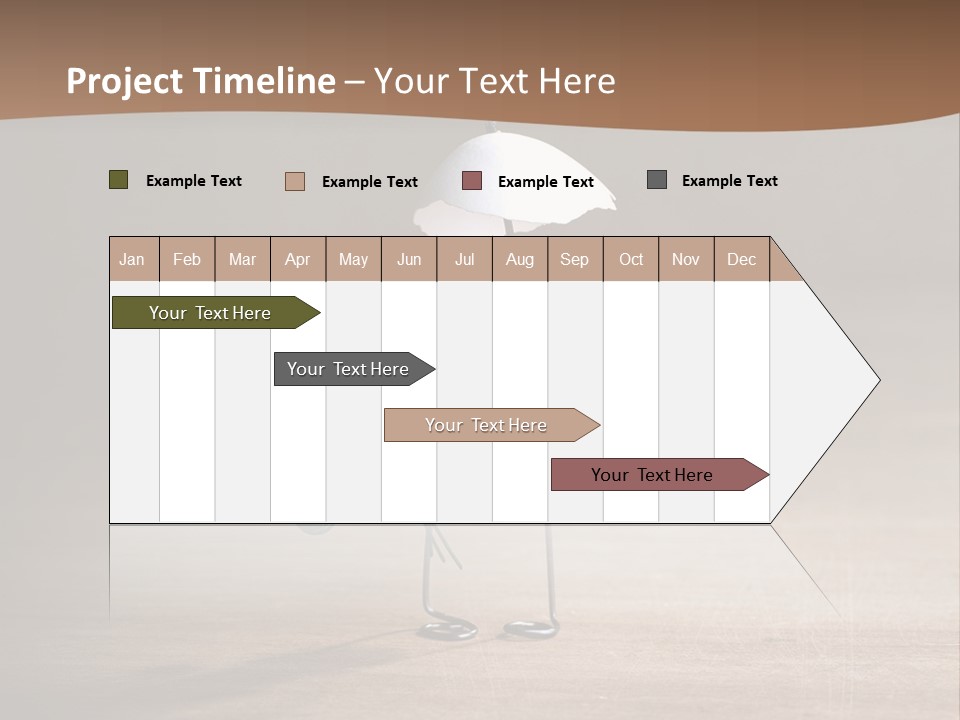 Project Timeline – Your Text Here

Example Text Example Text Example Text Example Text

| Jan | Feb | Mar | Apr | May | Jun | Jul | Aug | Sep | Oct | Nov | Dec |
|---|---|---|---|---|---|---|---|---|---|---|---|

Your Text Here

Your Text Here

Your Text Here

Your Text Here